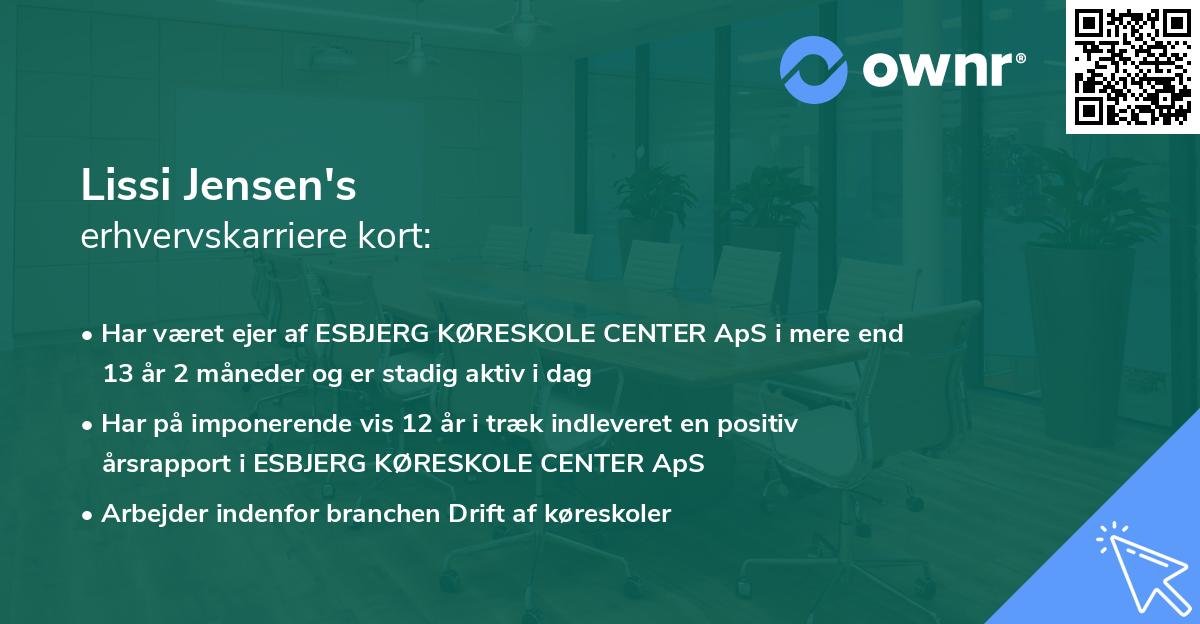 ownr®

Lissi Jensen's
erhvervskarriere kort:

• Har været ejer af ESBJERG KØRESKOLE CENTER ApS i mere end 13 år 2 måneder og er stadig aktiv i dag

• Har på imponerende vis 12 år i træk indleveret en positiv årsrapport i ESBJERG KØRESKOLE CENTER ApS

• Arbejder indenfor branchen Drift af køreskoler